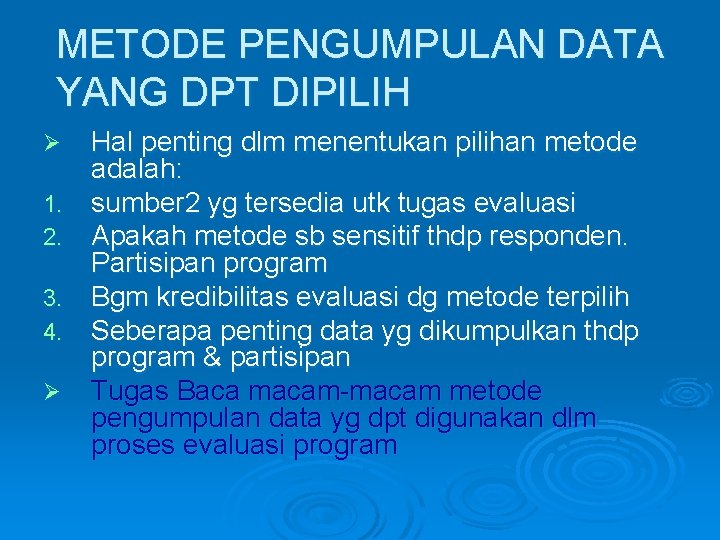 METODE PENGUMPULAN DATA YANG DPT DIPILIH

➢ Hal penting dlm menentukan pilihan metode adalah:
1. sumber2 yg tersedia utk tugas evaluasi
2. Apakah metode sb sensitif thdp responden. Partisipan program
3. Bgm kredibilitas evaluasi dg metode terpilih
4. Seberapa penting data yg dikumpulkan thdp program & partisipan
➢ Tugas Baca macam-macam metode pengumpulan data yg dpt digunakan dlm proses evaluasi program